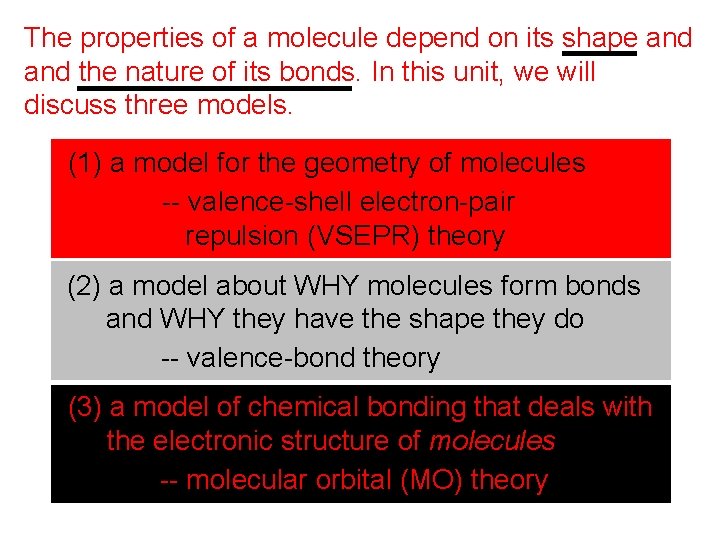 The properties of a molecule depend on its shape and and the nature of its bonds. In this unit, we will discuss three models.

(1) a model for the geometry of molecules
-- valence-shell electron-pair repulsion (VSEPR) theory

(2) a model about WHY molecules form bonds and WHY they have the shape they do
-- valence-bond theory

(3) a model of chemical bonding that deals with the electronic structure of molecules
-- molecular orbital (MO) theory